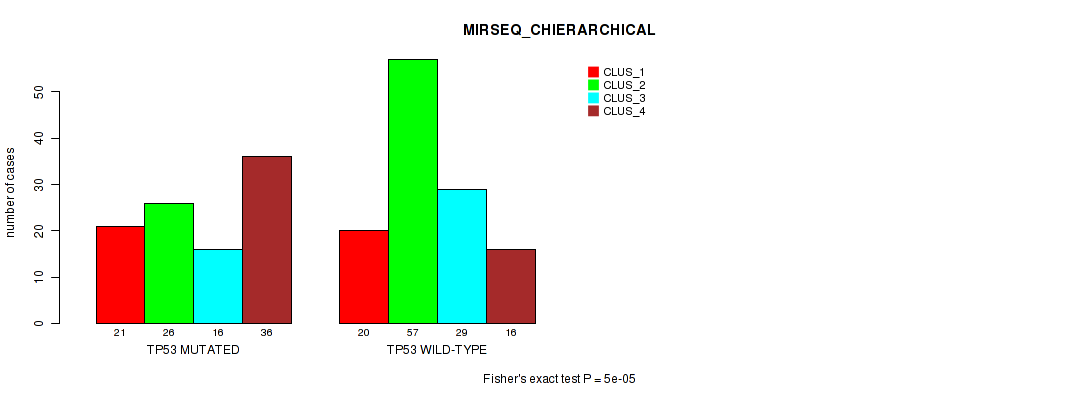 MIRSEQ_CHIERARCHICAL

CLUS_1
CLUS_2
CLUS_3
CLUS_4

number of cases

0
10
20
30
40
50

21 26 16 36
TP53 MUTATED

20 57 29 16
TP53 WILD-TYPE

Fisher's exact test P = 5e-05